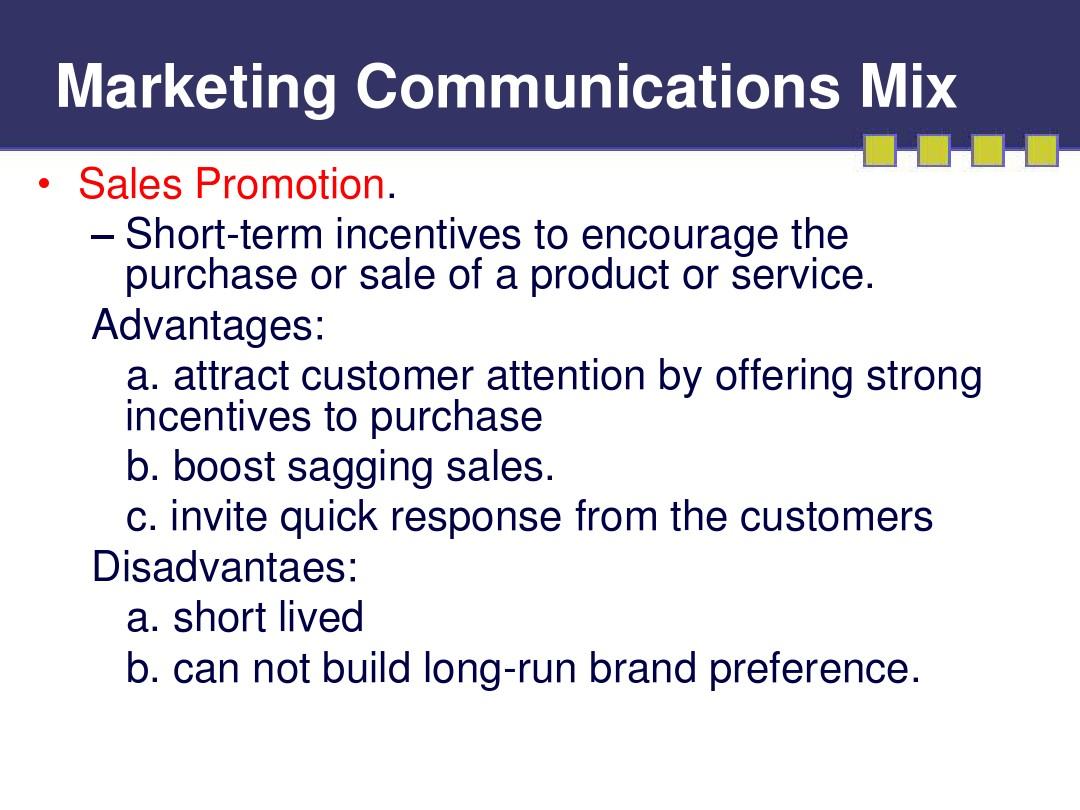 Marketing Communications Mix

• Sales Promotion.

– Short-term incentives to encourage the purchase or sale of a product or service.

Advantages:

a. attract customer attention by offering strong incentives to purchase

b. boost sagging sales.

c. invite quick response from the customers

Disadvantaes:

a. short lived

b. can not build long-run brand preference.